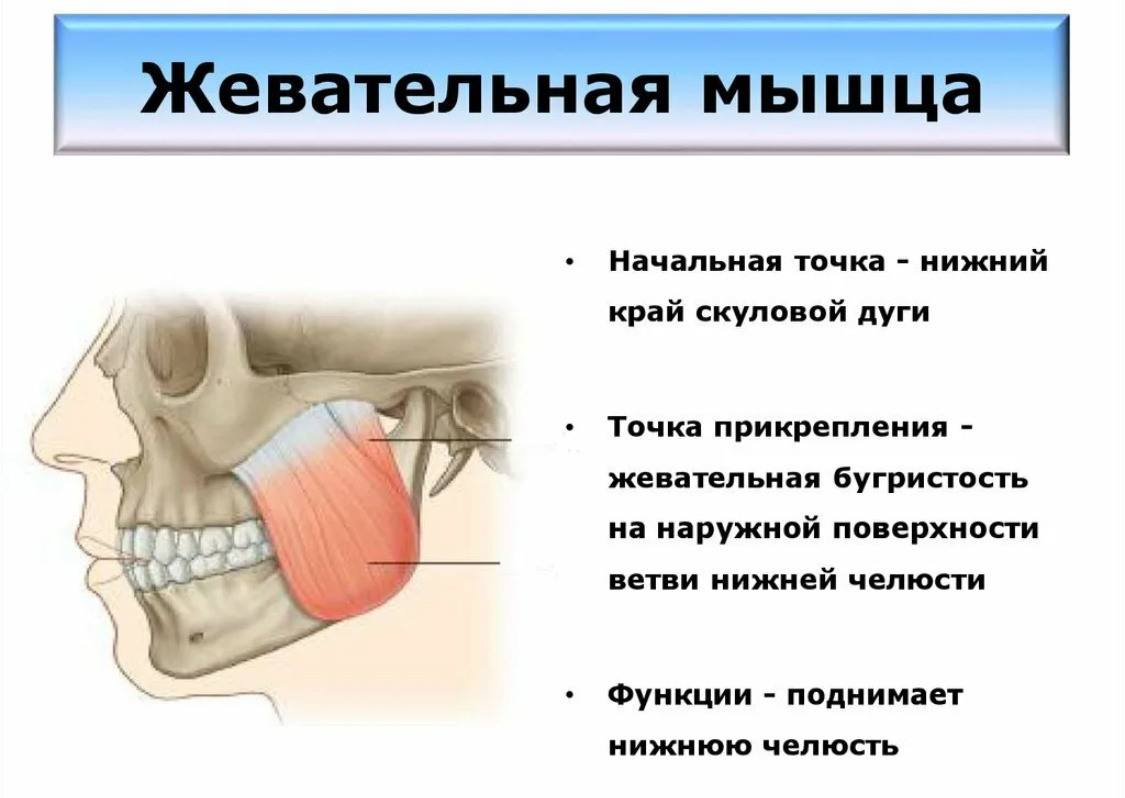 Жевательная мышца

• Начальная точка - нижний край скуловой дуги

• Точка прикрепления - жевательная бугристость на наружной поверхности ветви нижней челюсти

• Функции - поднимает нижнюю челюсть